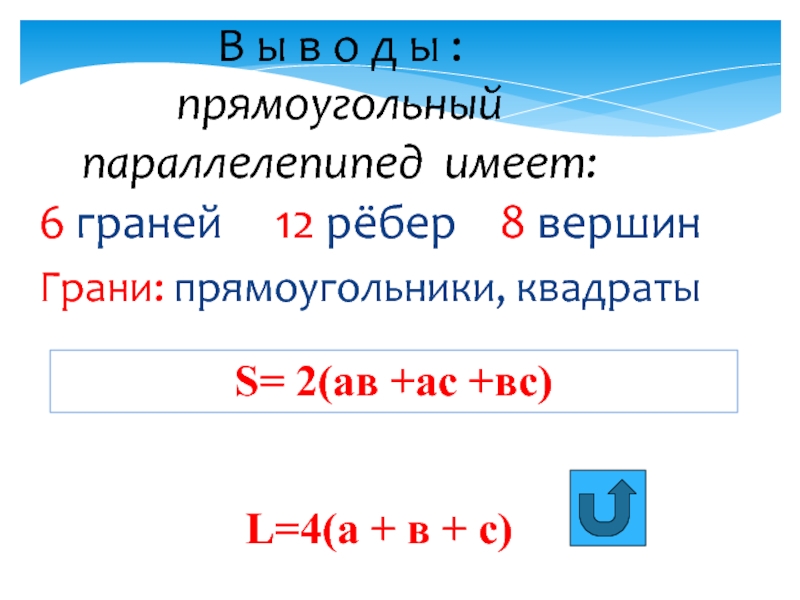 В ы в о д ы :
прямоугольный параллелепипед имеет:

6 граней 12 рёбер 8 вершин

Грани: прямоугольники, квадраты

$S= 2(ав +ас +вс)$

$L=4(а + в + с)$